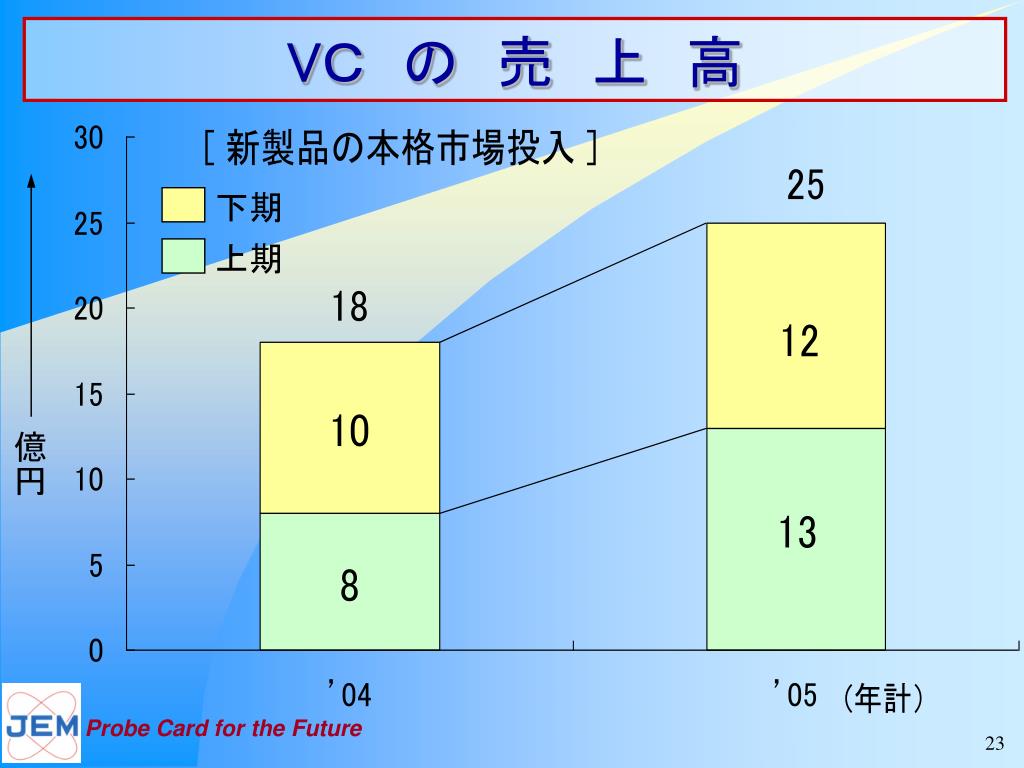 VC の 売 上 高

［新製品の本格市場投入］

下期
上期

30
25
20
15
10
5
0

億円

18
10
8

25
12
13

’04
’05 （年計）

JEM Probe Card for the Future

23